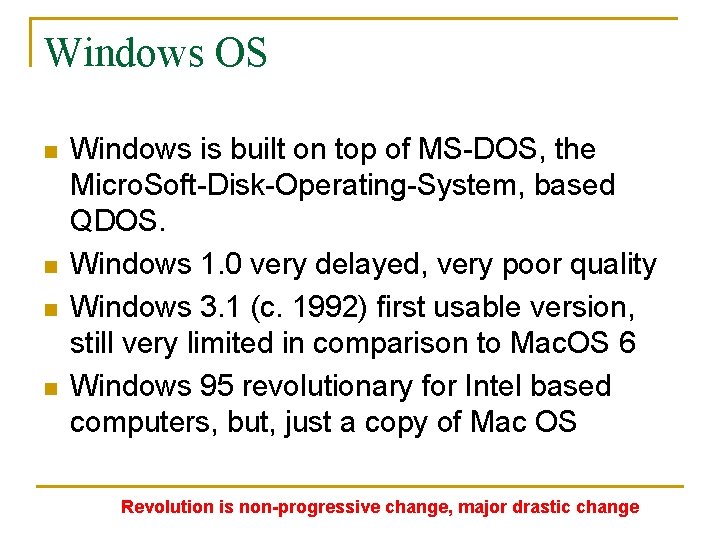 Windows OS

- Windows is built on top of MS-DOS, the MicroSoft-Disk-Operating-System, based QDOS.
- Windows 1.0 very delayed, very poor quality
- Windows 3.1 (c. 1992) first usable version, still very limited in comparison to MacOS 6
- Windows 95 revolutionary for Intel based computers, but, just a copy of Mac OS

Revolution is non-progressive change, major drastic change